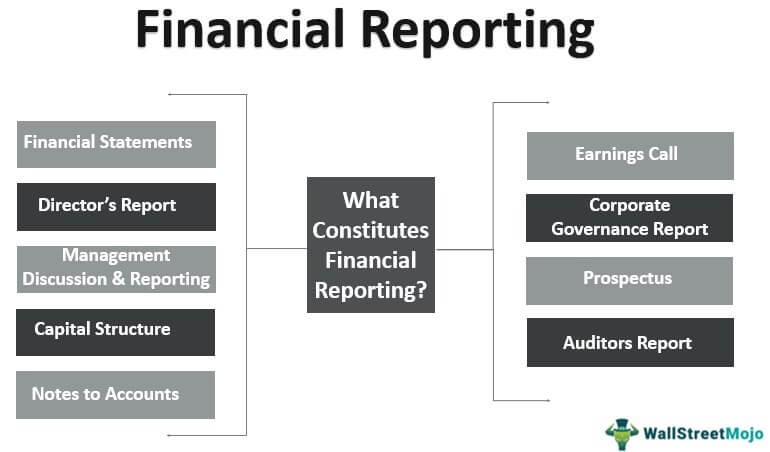 Financial Reporting

Financial Statements

Director's Report

Management Discussion & Reporting

Capital Structure

Notes to Accounts

What Constitutes Financial Reporting?

Earnings Call

Corporate Governance Report

Prospectus

Auditors Report

WallStreetMojo